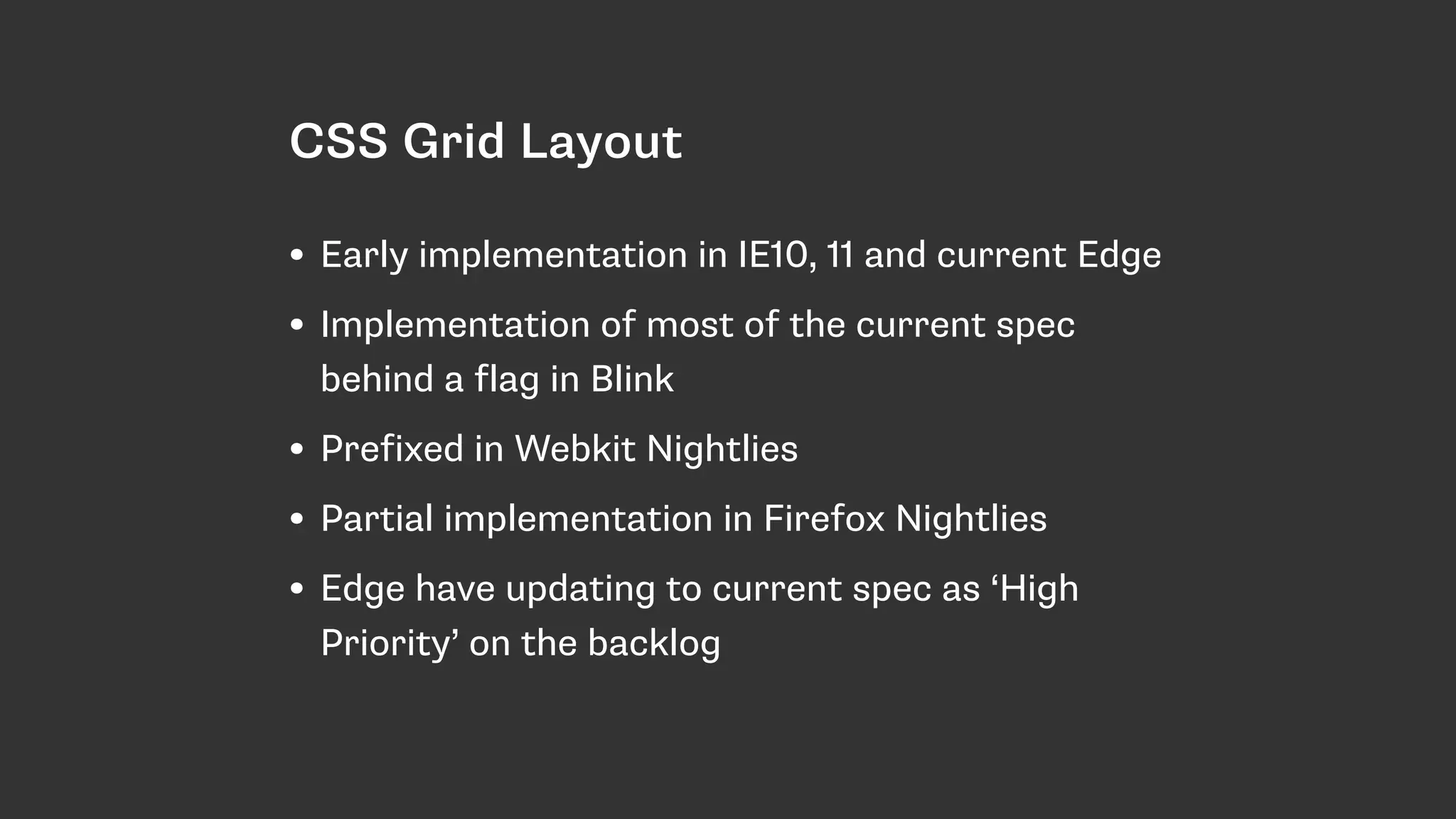 CSS Grid Layout

• Early implementation in IE10, 11 and current Edge
• Implementation of most of the current spec behind a flag in Blink
• Prefixed in Webkit Nightlies
• Partial implementation in Firefox Nightlies
• Edge have updating to current spec as ‘High Priority’ on the backlog